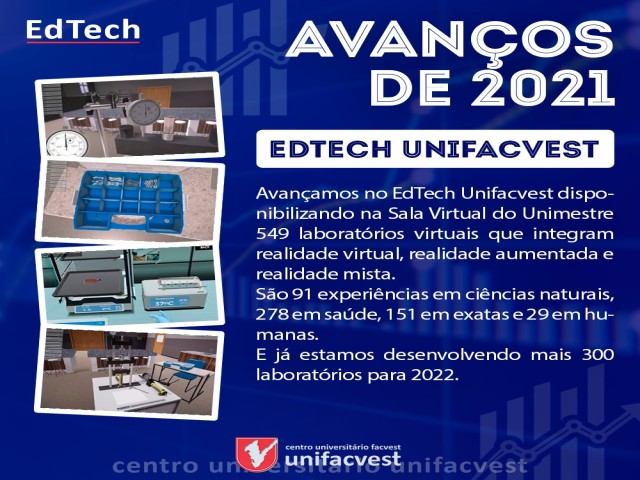 EdTech

AVANÇOS DE 2021

EDTECH UNIFACVEST

Avançamos no EdTech Unifacvest disponibilizando na Sala Virtual do Unimestre 549 laboratórios virtuais que integram realidade virtual, realidade aumentada e realidade mista.
São 91 experiências em ciências naturais, 278 em saúde, 151 em exatas e 29 em humanas.
E já estamos desenvolvendo mais 300 laboratórios para 2022.

37°C

centro universitário facvest
unifacvest

centro universitário unifacvest